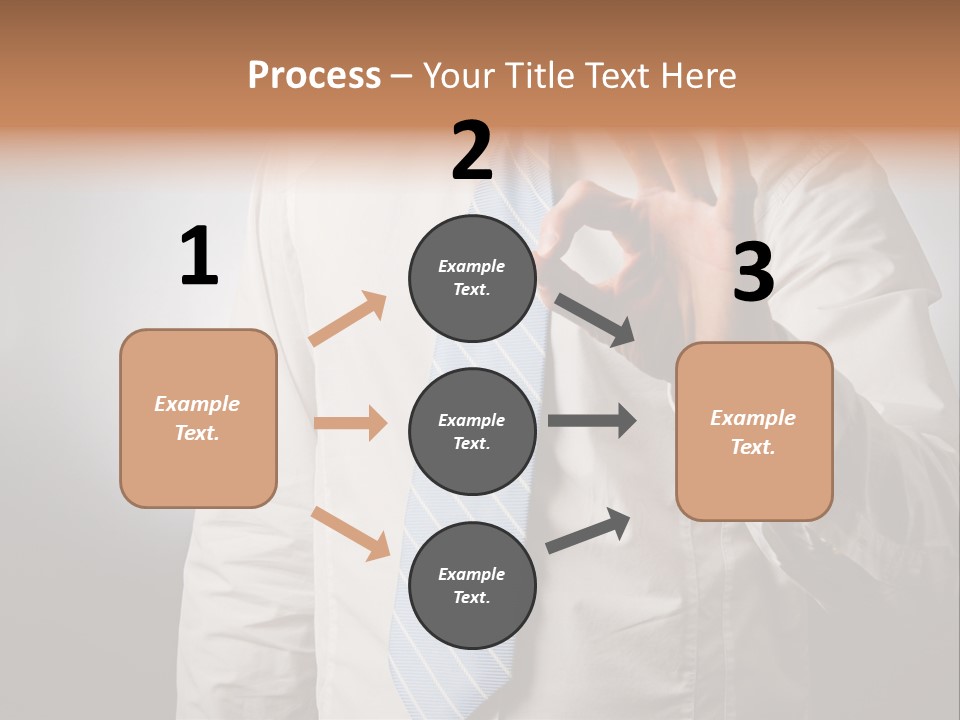 Process – Your Title Text Here

1

Example Text.

2

Example Text.

Example Text.

Example Text.

3

Example Text.